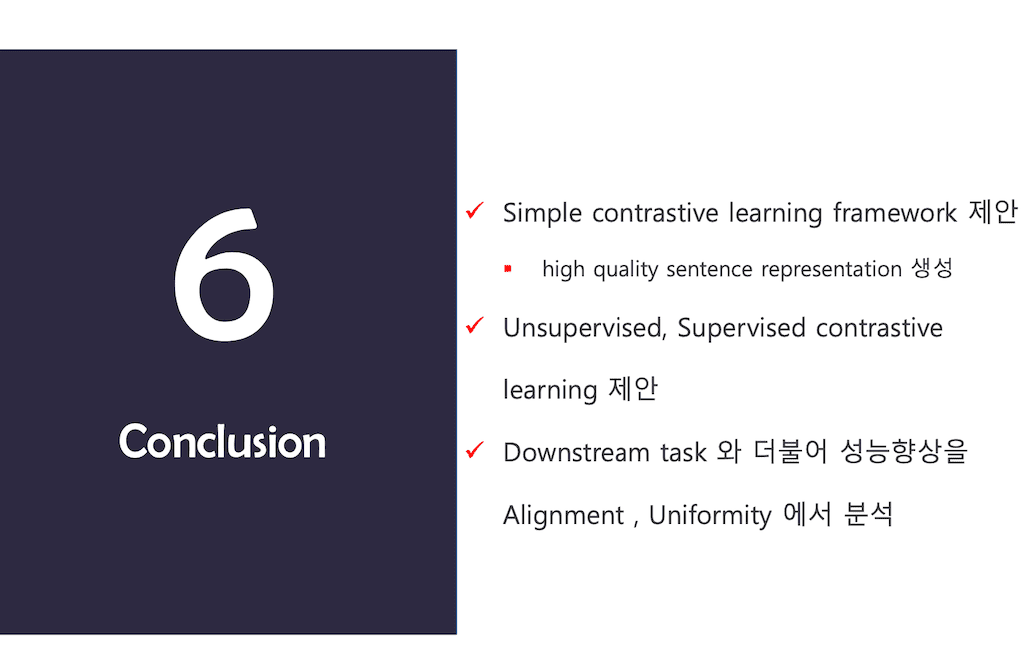 6

Conclusion

✓ Simple contrastive learning framework 제안

▪ high quality sentence representation 생성

✓ Unsupervised, Supervised contrastive learning 제안

✓ Downstream task 와 더불어 성능향상을 Alignment , Uniformity 에서 분석